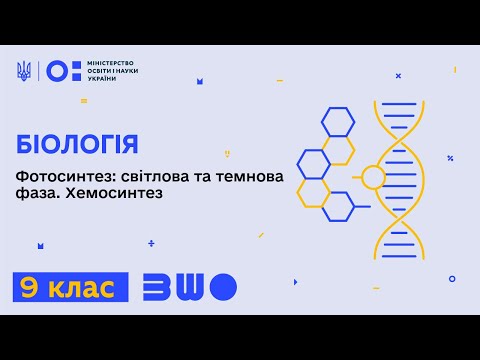 МІНІСТЕРСТВО ОСВІТИ І НАУКИ УКРАЇНИ

БІОЛОГІЯ

Фотосинтез: світлова та темнова фаза. Хемосинтез

9 клас

ВШО